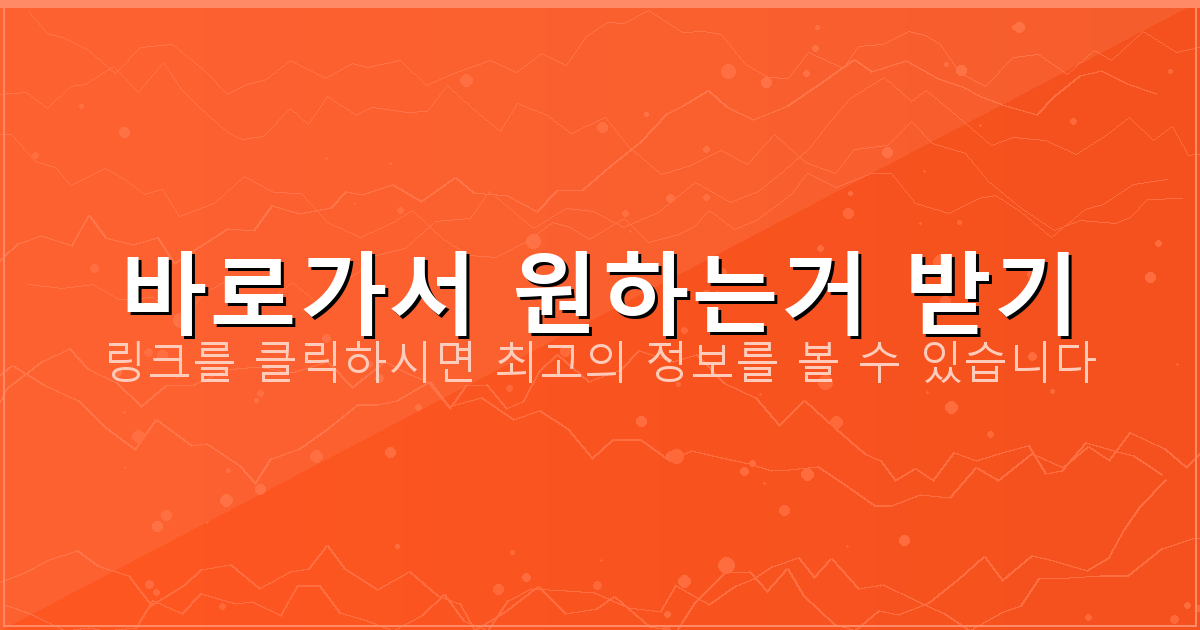 바로가서 원하는거 받기
링크를 클릭하시면 최고의 정보를 볼 수 있습니다